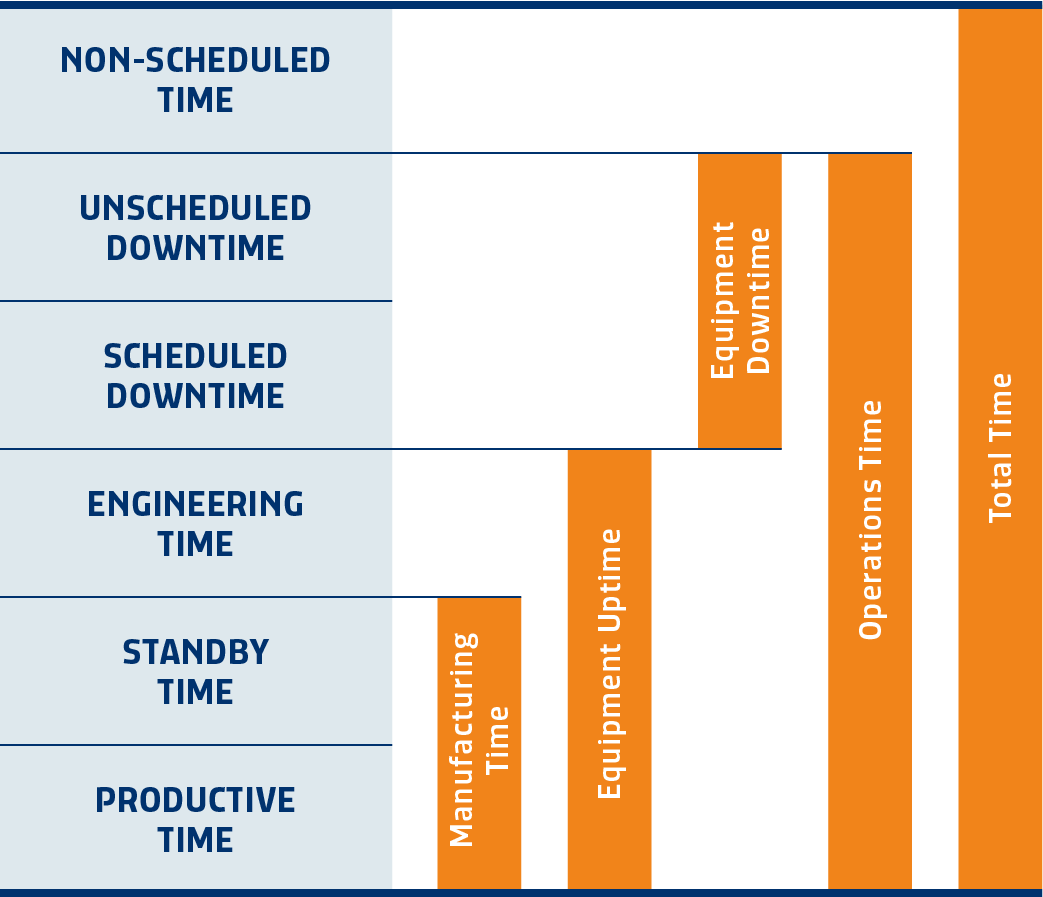 NON-SCHEDULED TIME

UNSCHEDULED DOWNTIME

SCHEDULED DOWNTIME

ENGINEERING TIME

STANDBY TIME

PRODUCTIVE TIME

Manufacturing Time

Equipment Uptime

Equipment Downtime

Operations Time

Total Time